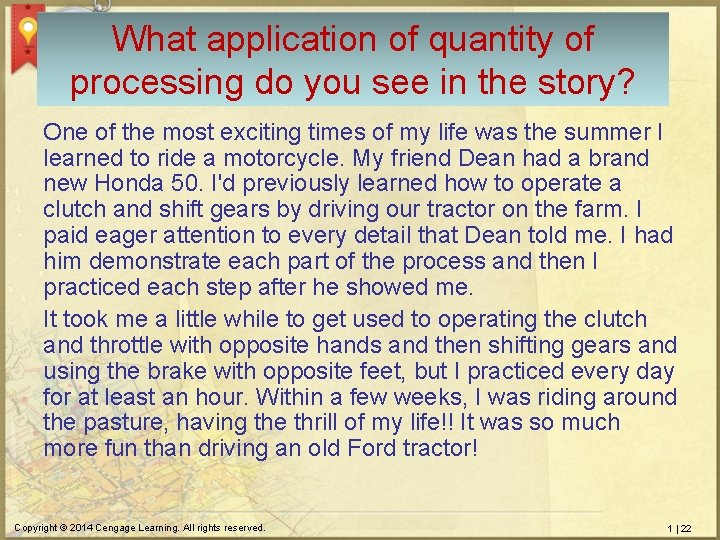 What application of quantity of processing do you see in the story?

One of the most exciting times of my life was the summer I learned to ride a motorcycle. My friend Dean had a brand new Honda 50. I'd previously learned how to operate a clutch and shift gears by driving our tractor on the farm. I paid eager attention to every detail that Dean told me. I had him demonstrate each part of the process and then I practiced each step after he showed me.

It took me a little while to get used to operating the clutch and throttle with opposite hands and then shifting gears and using the brake with opposite feet, but I practiced every day for at least an hour. Within a few weeks, I was riding around the pasture, having the thrill of my life!! It was so much more fun than driving an old Ford tractor!

Copyright © 2014 Cengage Learning. All rights reserved.

1 | 22